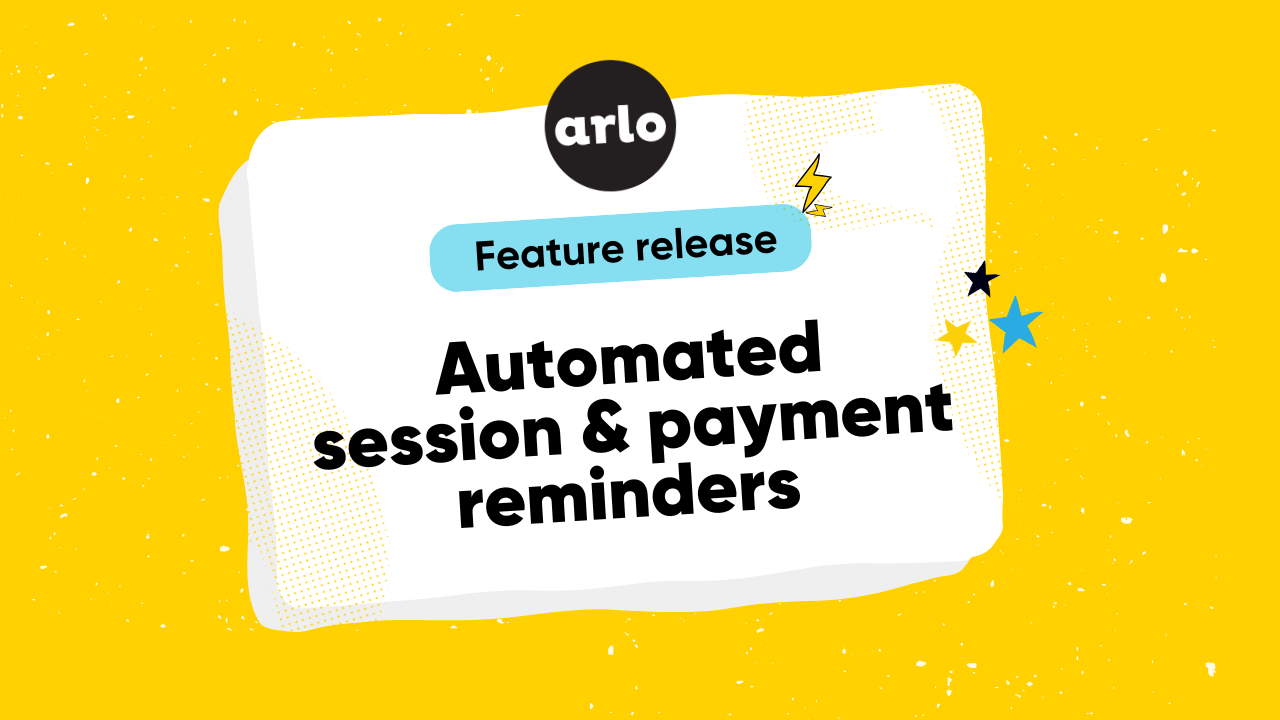 arlo

Feature release

Automated session & payment reminders